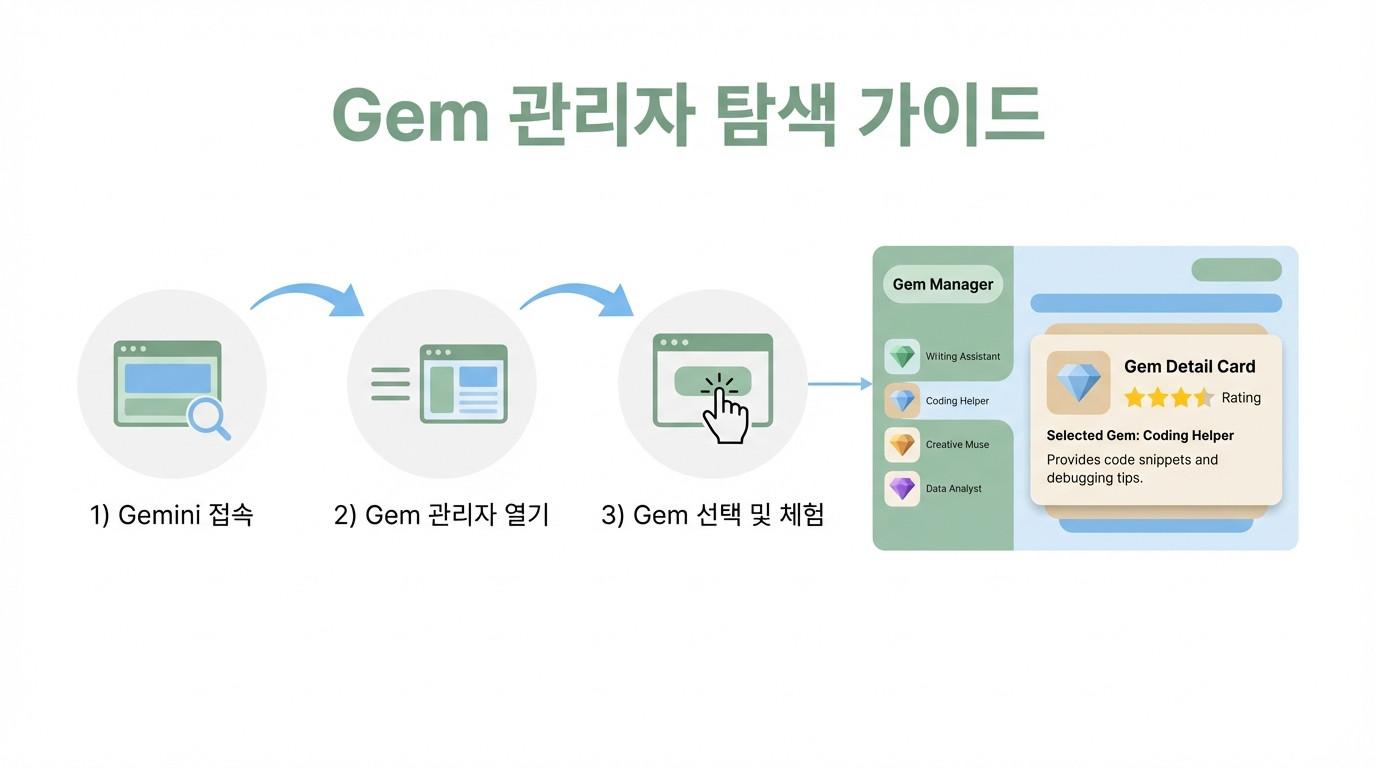 Gem 관리자 탐색 가이드

1) Gemini 접속

2) Gem 관리자 열기

3) Gem 선택 및 체험

Gem Manager

Writing Assistant

Coding Helper

Creative Muse

Data Analyst

Gem Detail Card

Rating

Selected Gem: Coding Helper

Provides code snippets and debugging tips.